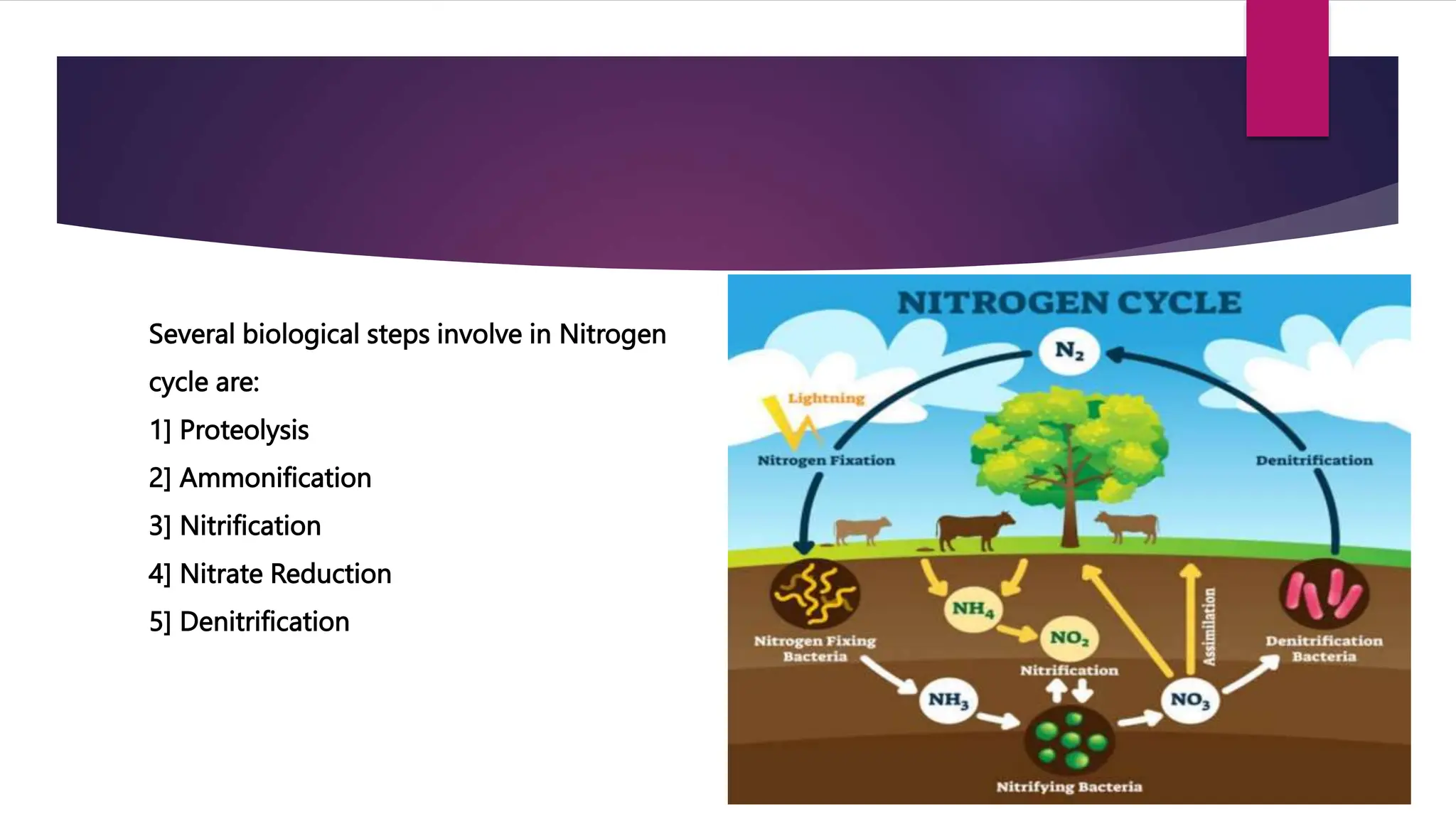 Several biological steps involve in Nitrogen cycle are:

1] Proteolysis

2] Ammonification

3] Nitrification

4] Nitrate Reduction

5] Denitrification

NITROGEN CYCLE

$N_2$

Lightning

Nitrogen Fixation

Denitrification

Nitrogen Fixing Bacteria

$NH_4$

$NO_2$

Nitrification

Assimilation

Denitrification Bacteria

$NH_3$

$NO_3$

Nitrifying Bacteria